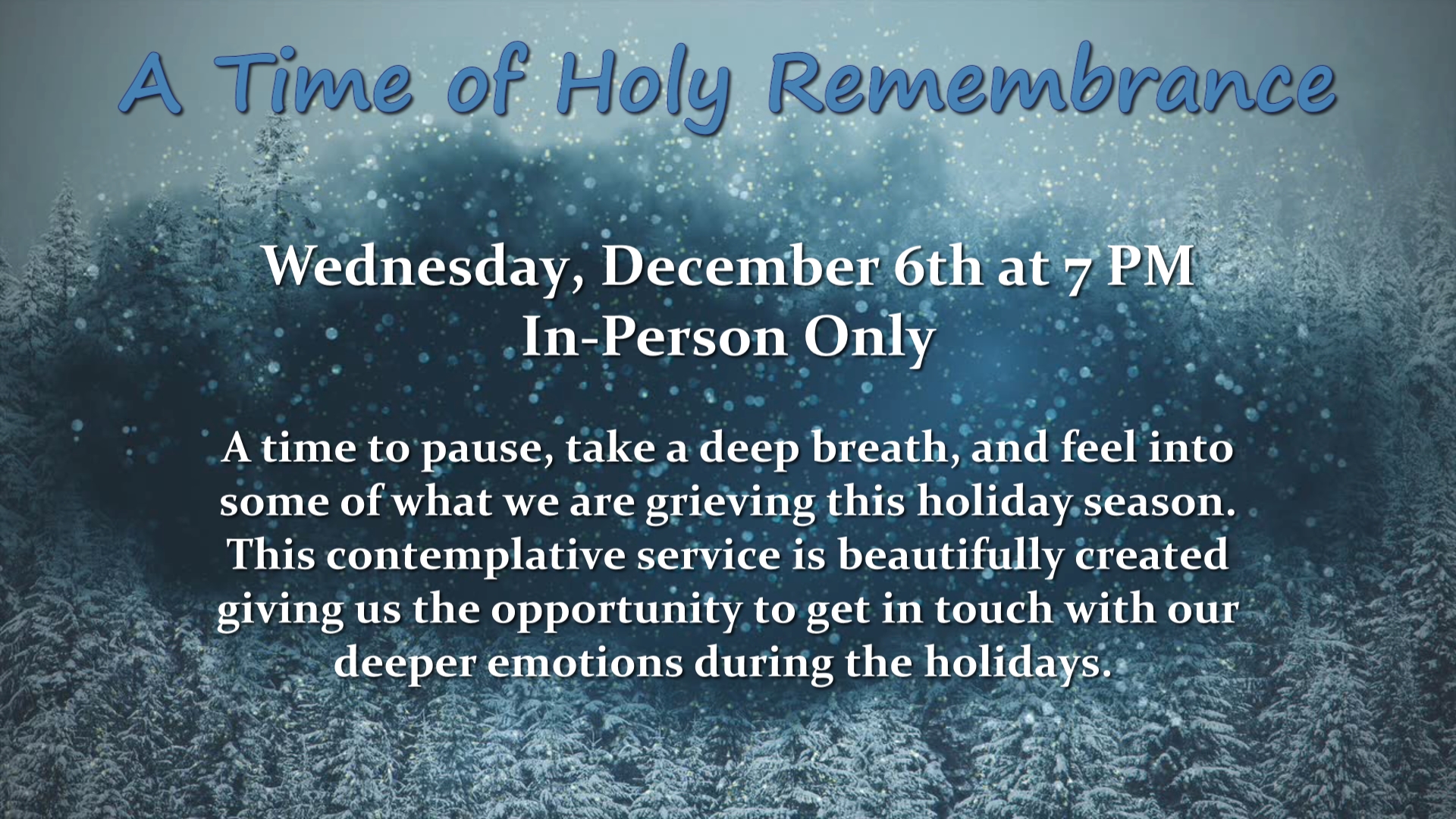 A Time of Holy Remembrance

Wednesday, December 6th at 7 PM
In-Person Only

A time to pause, take a deep breath, and feel into some of what we are grieving this holiday season. This contemplative service is beautifully created giving us the opportunity to get in touch with our deeper emotions during the holidays.